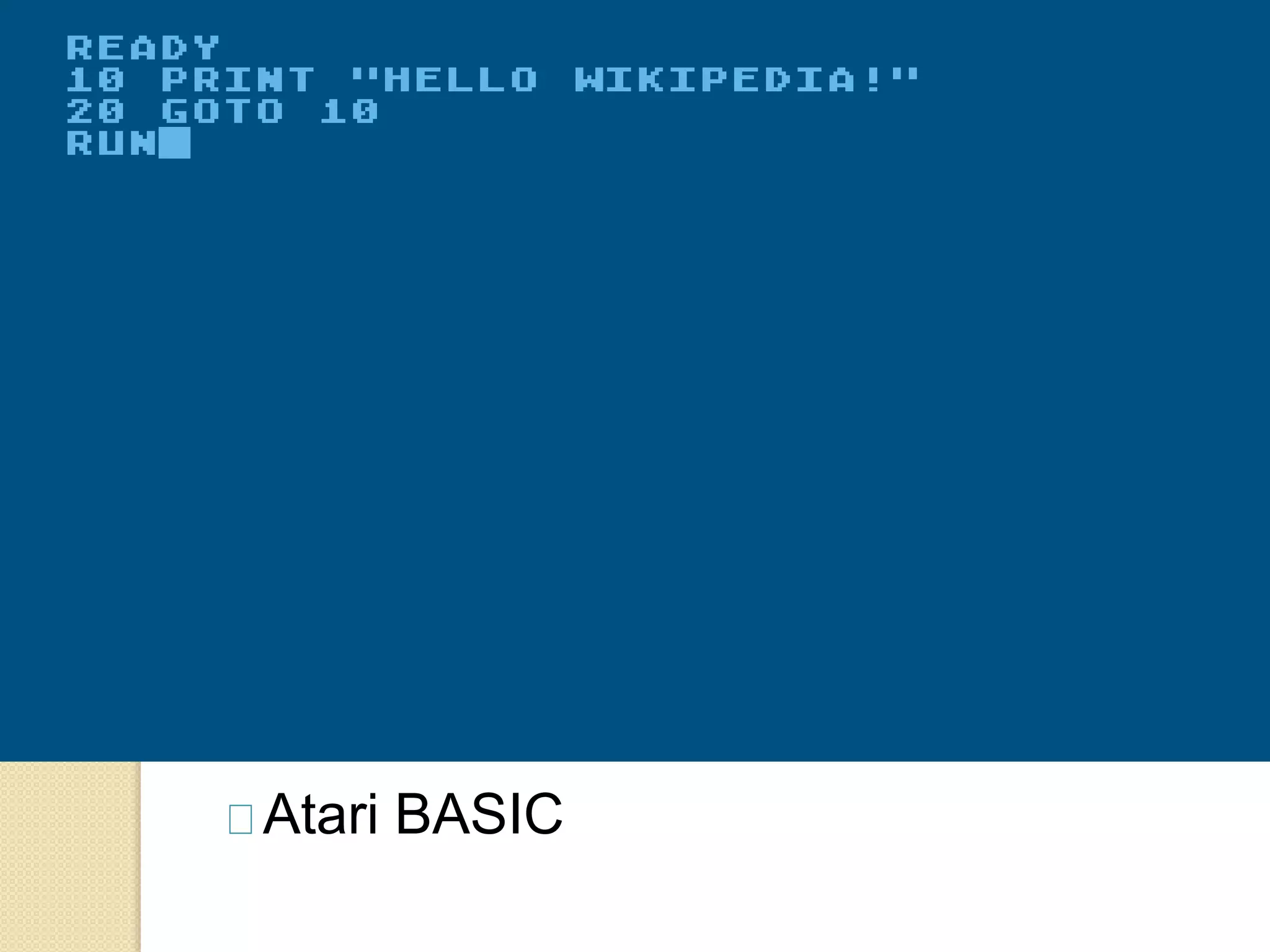 READY
10 PRINT "HELLO WIKIPEDIA!"
20 GOTO 10
RUN

Atari BASIC